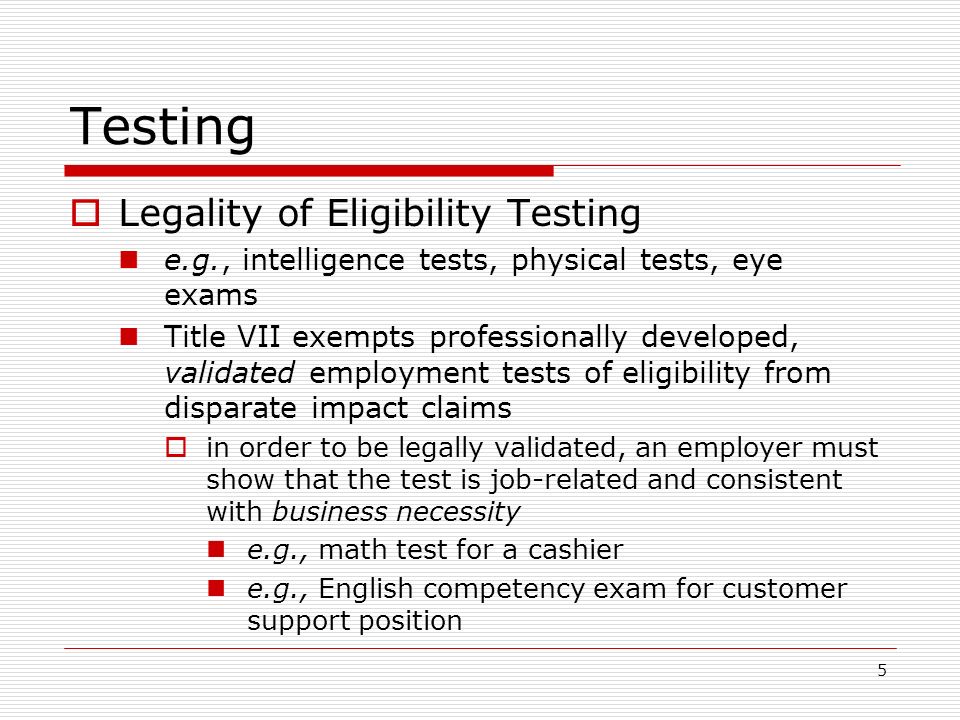 Testing

Legality of Eligibility Testing

e.g., intelligence tests, physical tests, eye exams

Title VII exempts professionally developed, validated employment tests of eligibility from disparate impact claims

in order to be legally validated, an employer must show that the test is job-related and consistent with business necessity

e.g., math test for a cashier

e.g., English competency exam for customer support position

5